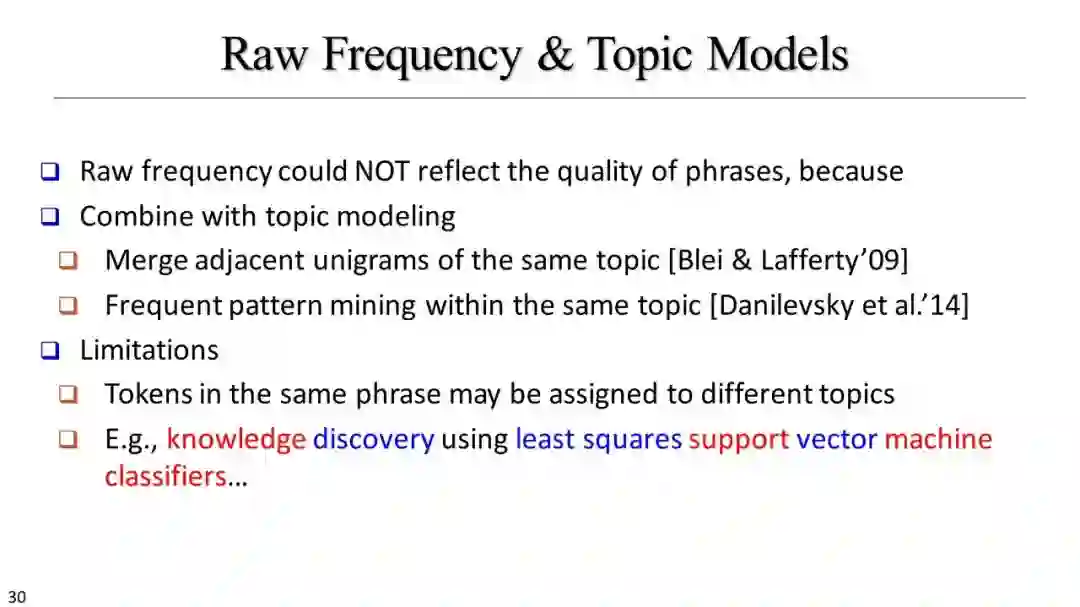 Raw Frequency & Topic Models

❑ Raw frequency could NOT reflect the quality of phrases, because
❑ Combine with topic modeling
❑ Merge adjacent unigrams of the same topic [Blei & Lafferty'09]
❑ Frequent pattern mining within the same topic [Danilevsky et al.'14]
❑ Limitations
❑ Tokens in the same phrase may be assigned to different topics
❑ E.g., knowledge discovery using least squares support vector machine classifiers…

30